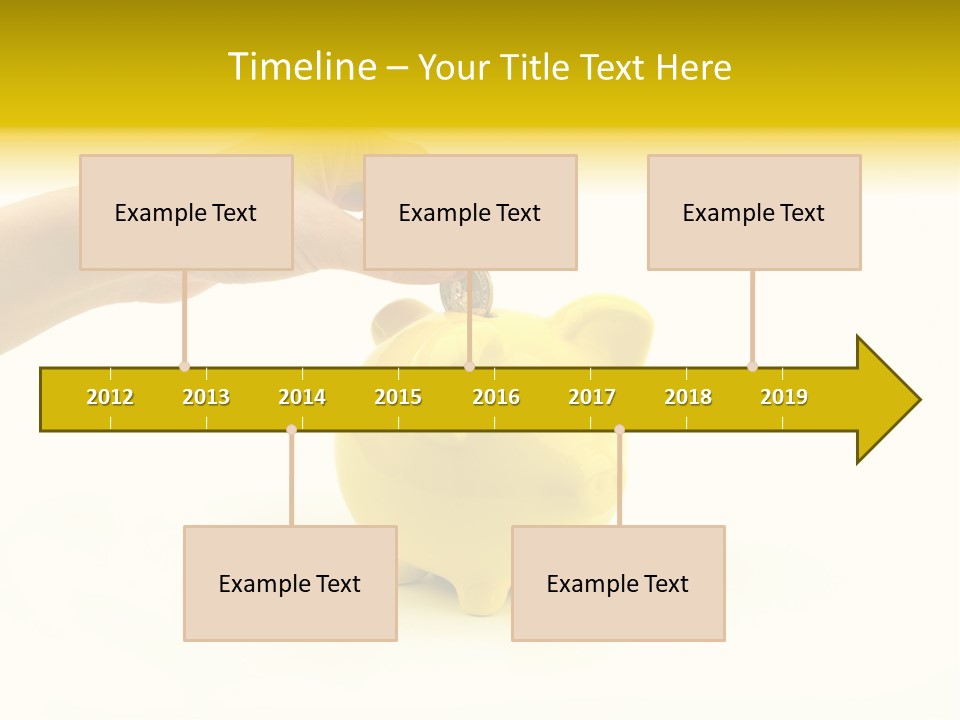 Timeline – Your Title Text Here

Example Text

Example Text

Example Text

2012 2013 2014 2015 2016 2017 2018 2019

Example Text

Example Text